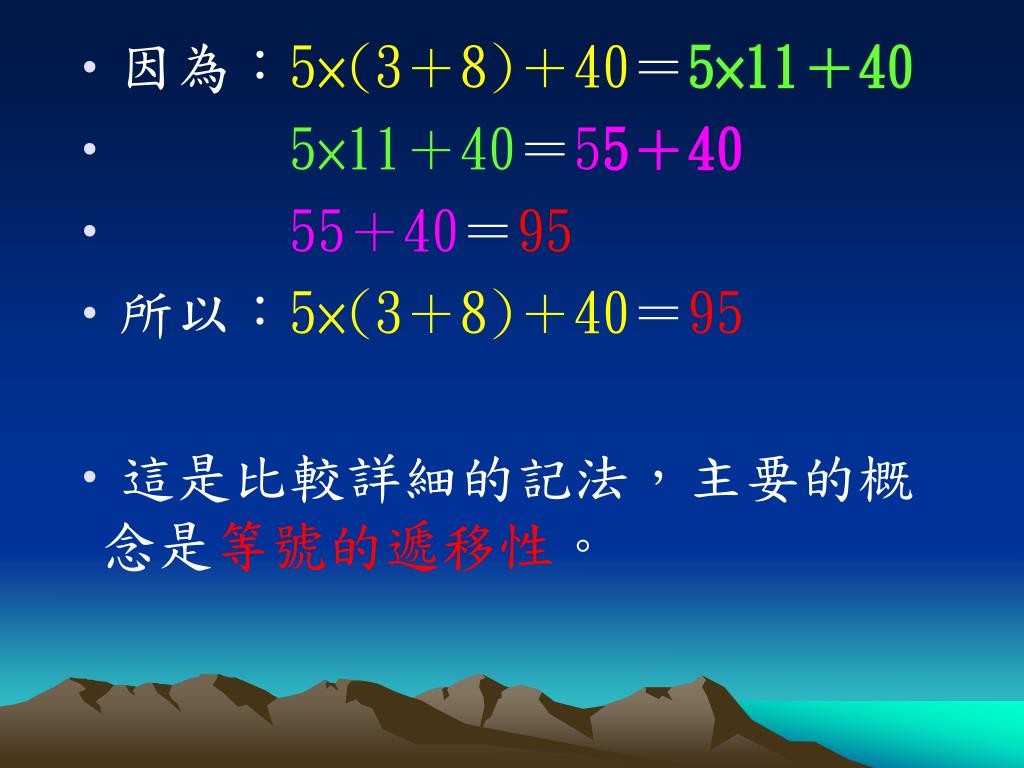 • 因為：$5\times(3+8)+40=5\times11+40$

• $5\times11+40=55+40$

• $55+40=95$

• 所以：$5\times(3+8)+40=95$

• 這是比較詳細的記法，主要的概念是等號的遞移性。